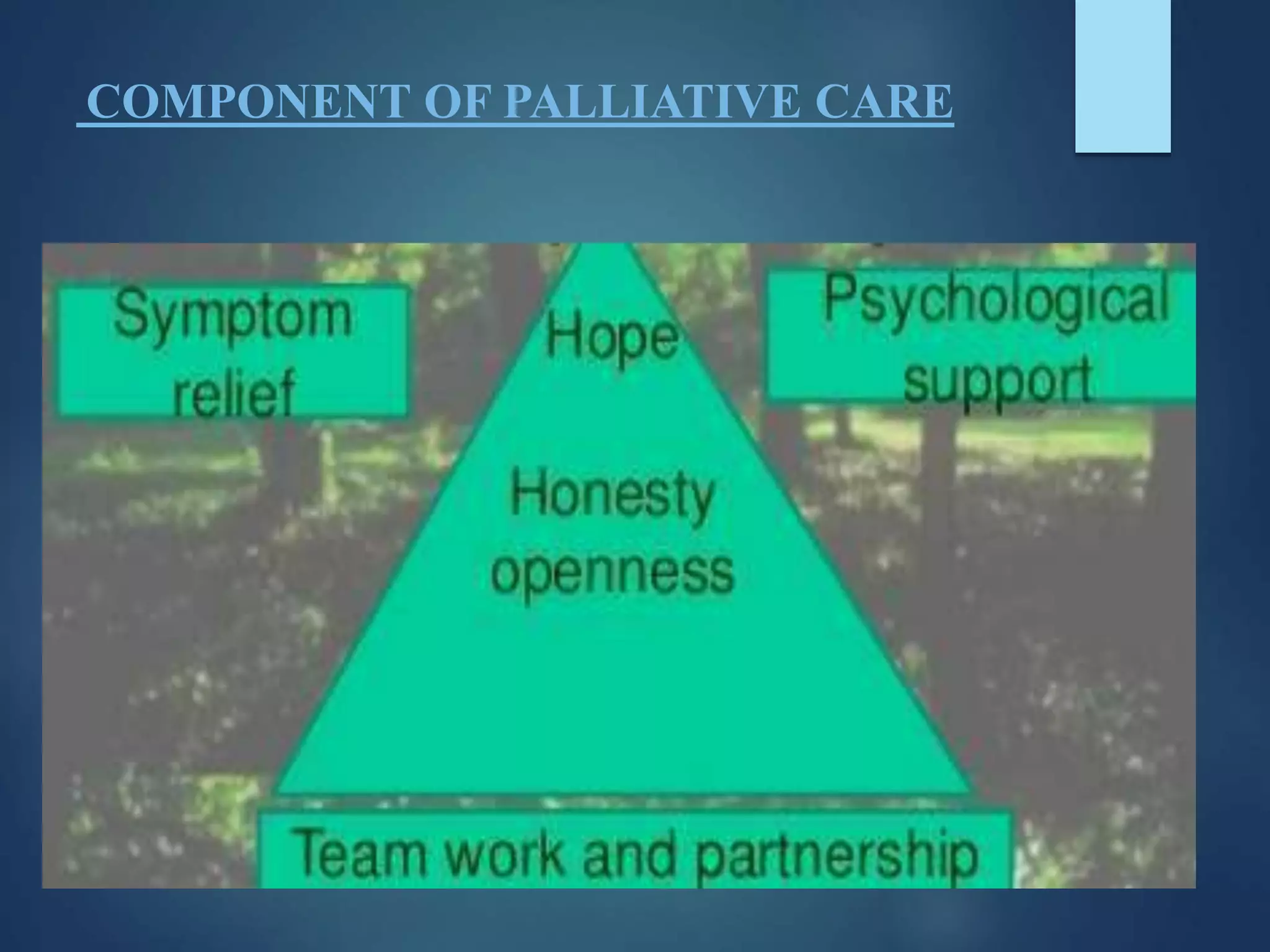 COMPONENT OF PALLIATIVE CARE

Symptom relief

Hope

Psychological support

Honesty openness

Team work and partnership